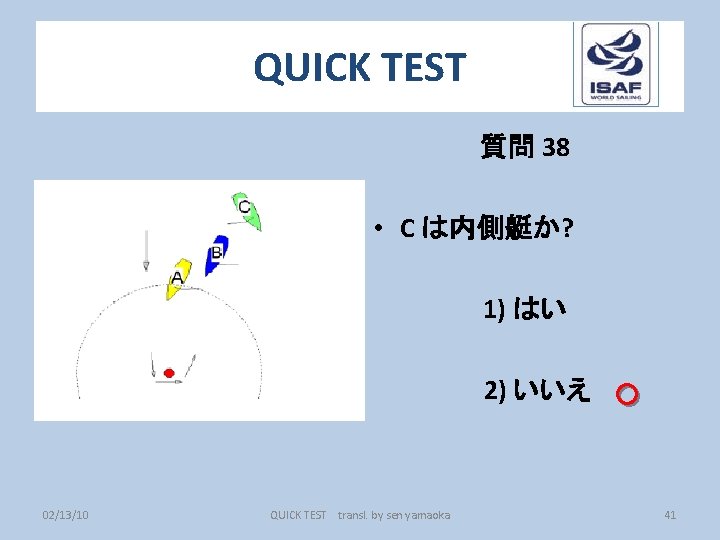 QUICK TEST

ISAF
WORLD SAILING

質問 38

C
B
A

• C は内側艇か?

1) はい

2) いいえ

02/13/10

QUICK TEST transl. by sen yamaoka

41